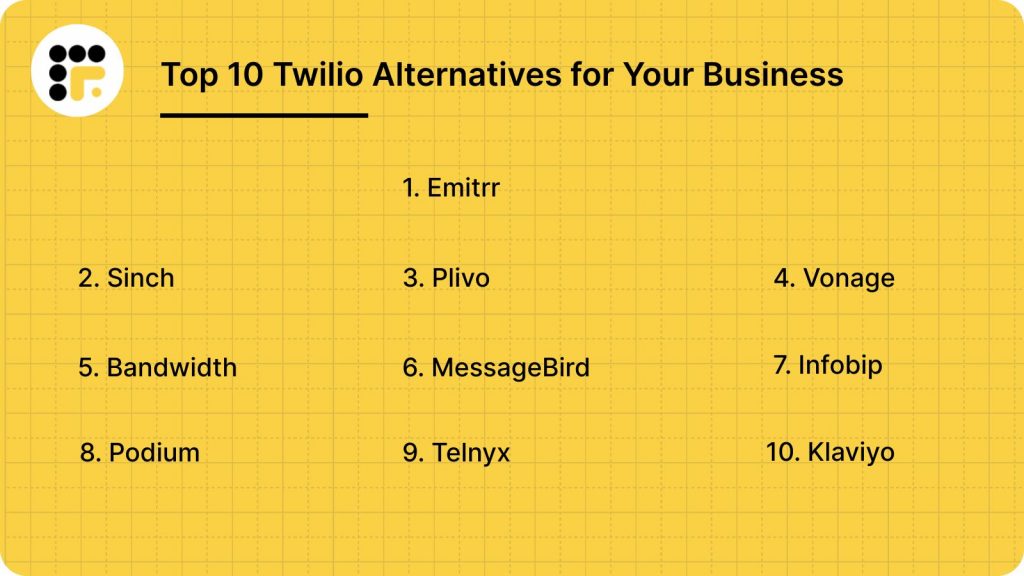 Top 10 Twilio Alternatives for Your Business

1. Emitrr

2. Sinch

3. Plivo

4. Vonage

5. Bandwidth

6. MessageBird

7. Infobip

8. Podium

9. Telnyx

10. Klaviyo